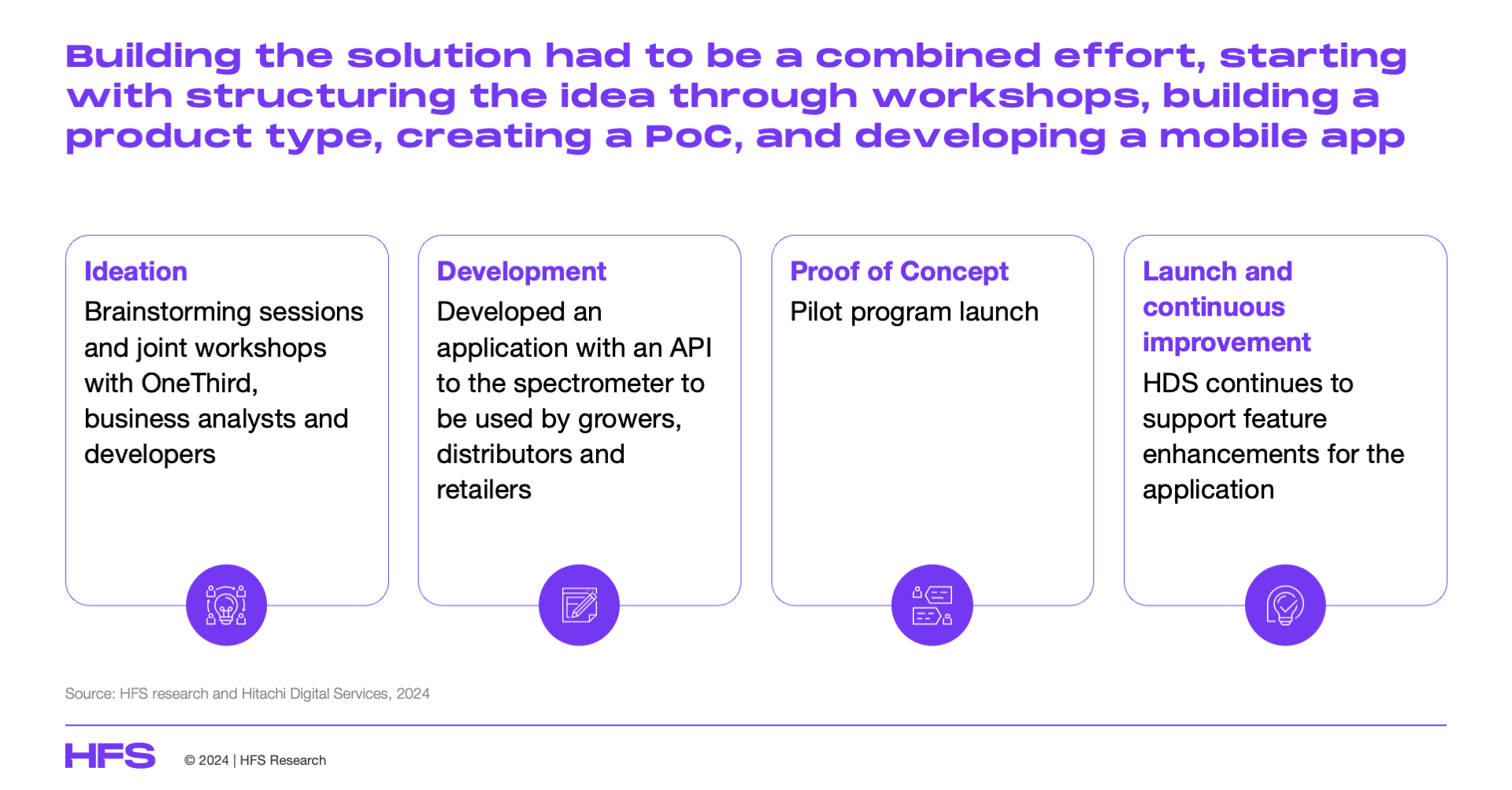 Building the solution had to be a combined effort, starting with structuring the idea through workshops, building a product type, creating a PoC, and developing a mobile app

Ideation
Brainstorming sessions and joint workshops with OneThird, business analysts and developers

Development
Developed an application with an API to the spectrometer to be used by growers, distributors and retailers

Proof of Concept
Pilot program launch

Launch and continuous improvement
HDS continues to support feature enhancements for the application

Source: HFS research and Hitachi Digital Services, 2024

HFS © 2024 | HFS Research